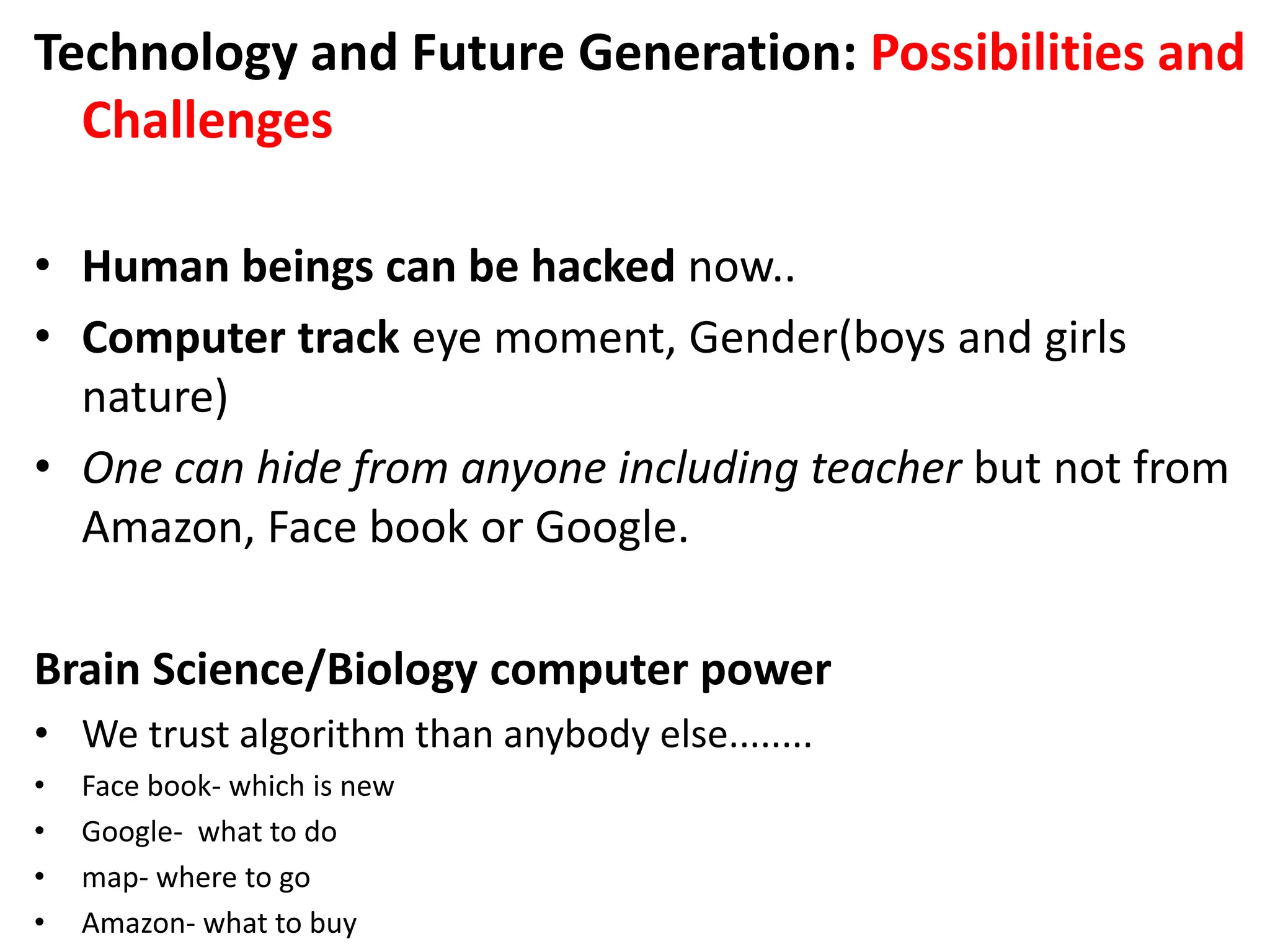 Technology and Future Generation: Possibilities and Challenges

• Human beings can be hacked now..
• Computer track eye moment, Gender(boys and girls nature)
• One can hide from anyone including teacher but not from Amazon, Face book or Google.

Brain Science/Biology computer power
• We trust algorithm than anybody else........
• Face book- which is new
• Google- what to do
• map- where to go
• Amazon- what to buy